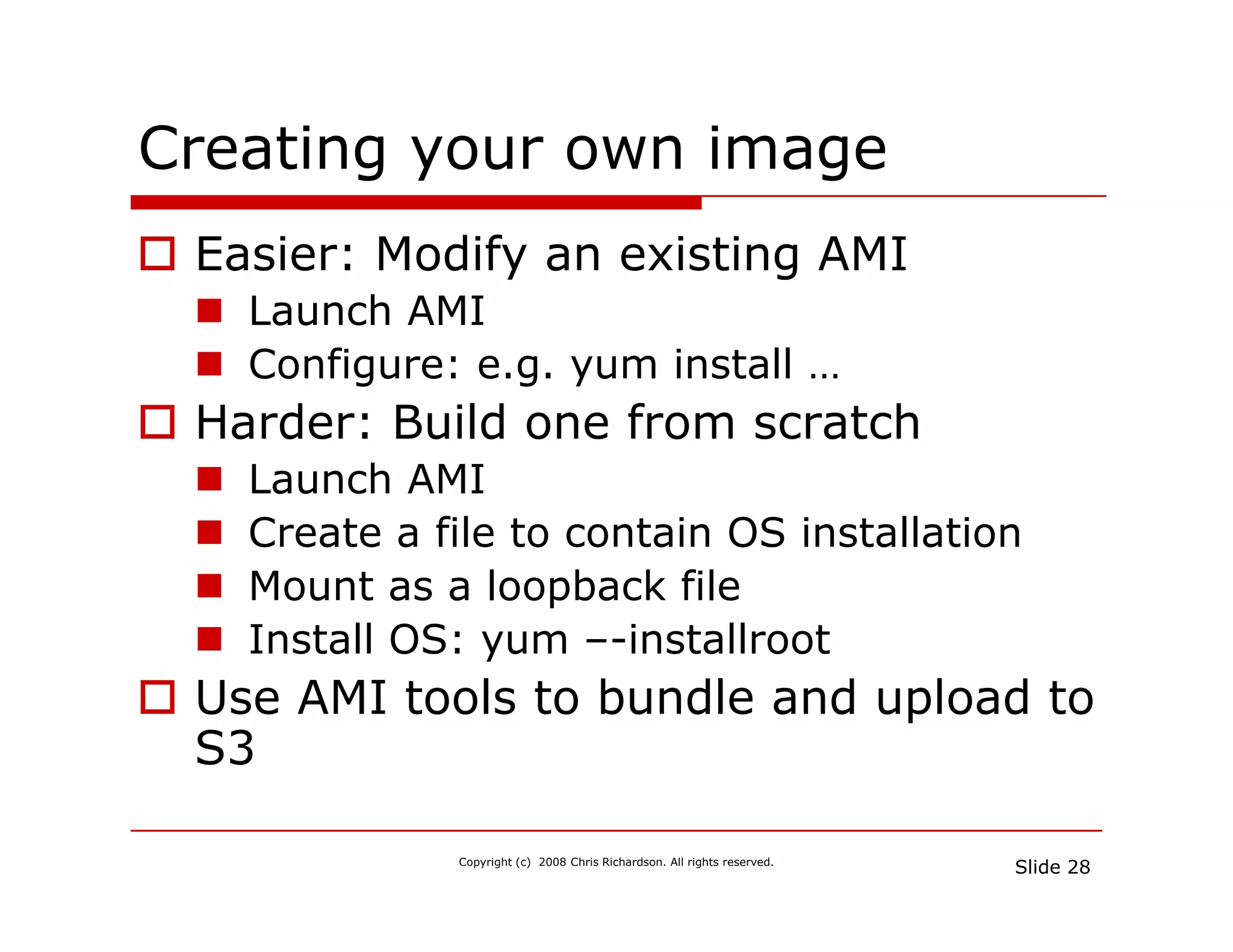 Creating your own image

Easier: Modify an existing AMI
Launch AMI
Configure: e.g. yum install …
Harder: Build one from scratch
Launch AMI
Create a file to contain OS installation
Mount as a loopback file
Install OS: yum –-installroot
Use AMI tools to bundle and upload to S3

Copyright (c) 2008 Chris Richardson. All rights reserved.

Slide 28